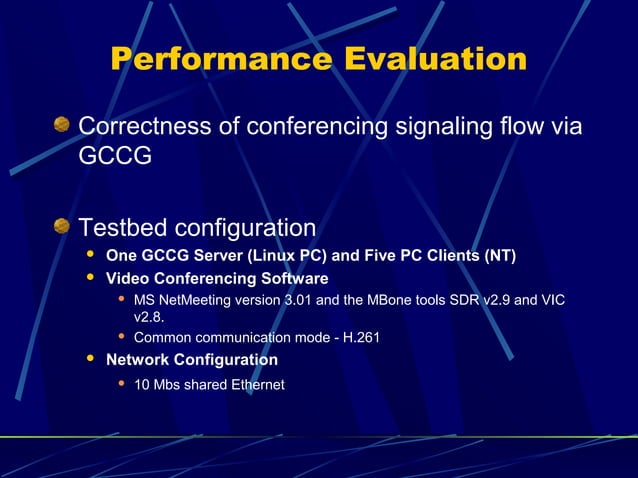 Performance Evaluation

Correctness of conferencing signaling flow via GCCG

Testbed configuration

One GCCG Server (Linux PC) and Five PC Clients (NT)

Video Conferencing Software

MS NetMeeting version 3.01 and the MBone tools SDR v2.9 and VIC v2.8.

Common communication mode - H.261

Network Configuration

10 Mbs shared Ethernet